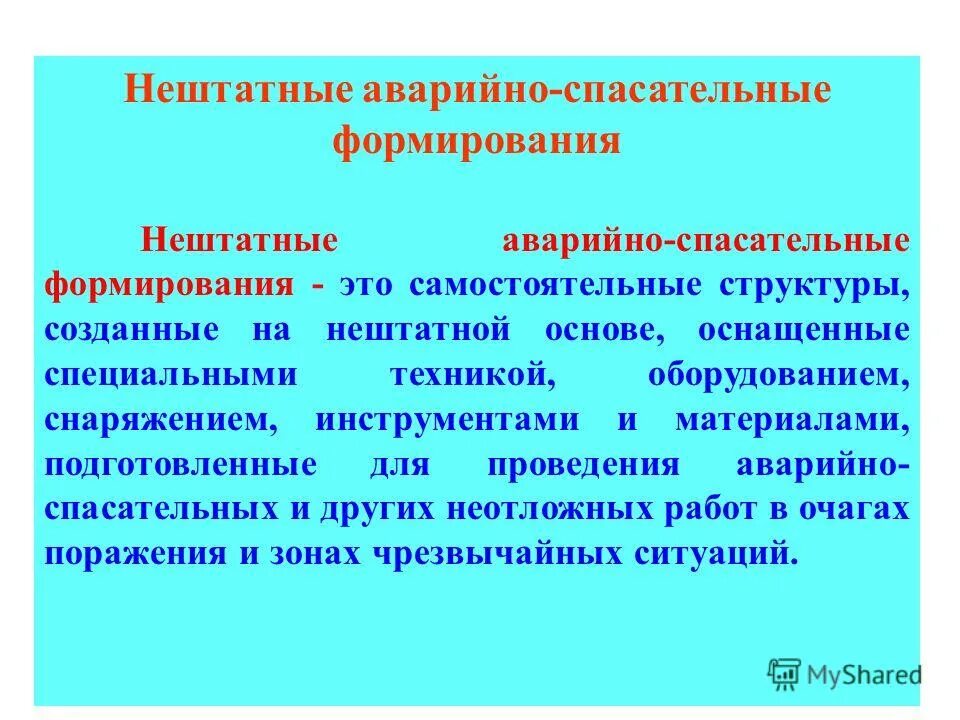 Нештатные аварийно-спасательные формирования

Нештатные аварийно-спасательные формирования - это самостоятельные структуры, созданные на нештатной основе, оснащенные специальными техникой, оборудованием, снаряжением, инструментами и материалами, подготовленные для проведения аварийно-спасательных и других неотложных работ в очагах поражения и зонах чрезвычайных ситуаций.

MyShared